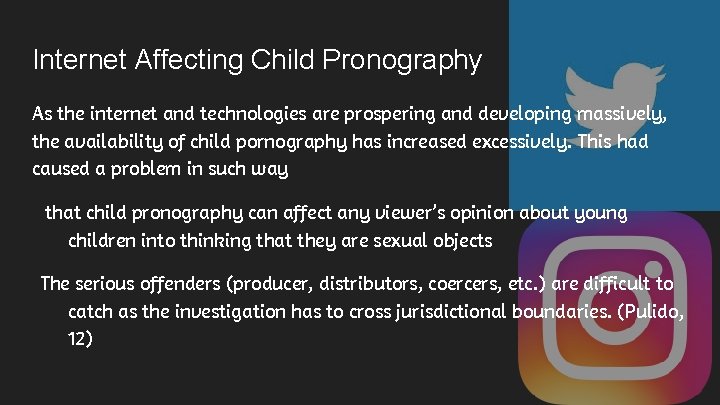 Internet Affecting Child Pronography

As the internet and technologies are prospering and developing massively, the availability of child pornography has increased excessively. This had caused a problem in such way

that child pronography can affect any viewer's opinion about young children into thinking that they are sexual objects

The serious offenders (producer, distributors, coercers, etc.) are difficult to catch as the investigation has to cross jurisdictional boundaries. (Pulido, 12)